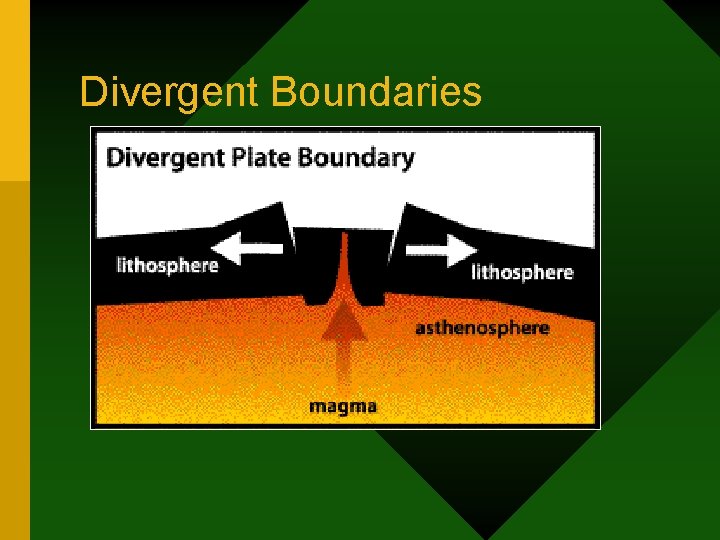 Divergent Boundaries

Divergent Plate Boundary

lithosphere

lithosphere

asthenosphere

magma